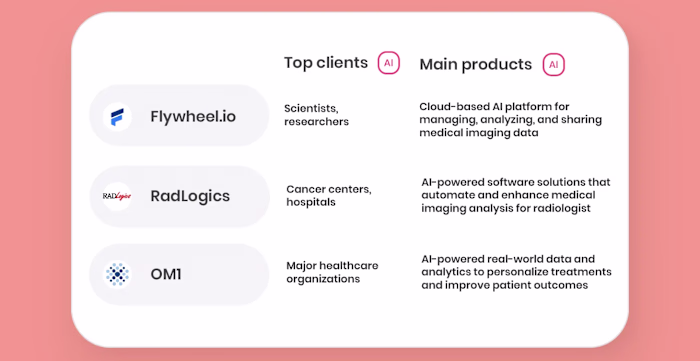 | | Top clients AI | Main products AI |
|---|---|---|
| Flywheel.io | Scientists, researchers | Cloud-based AI platform for managing, analyzing, and sharing medical imaging data |
| RADLogics RadLogics | Cancer centers, hospitals | AI-powered software solutions that automate and enhance medical imaging analysis for radiologist |
| OM1 | Major healthcare organizations | AI-powered real-world data and analytics to personalize treatments and improve patient outcomes |